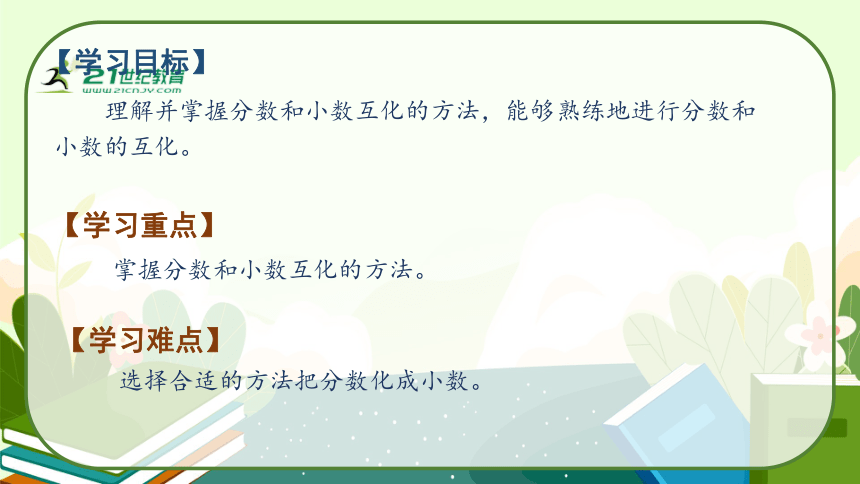 【学习目标】
21世纪教育
www.21cnjy.com

理解并掌握分数和小数互化的方法，能够熟练地进行分数和小数的互化。

【学习重点】

掌握分数和小数互化的方法。

【学习难点】

选择合适的方法把分数化成小数。